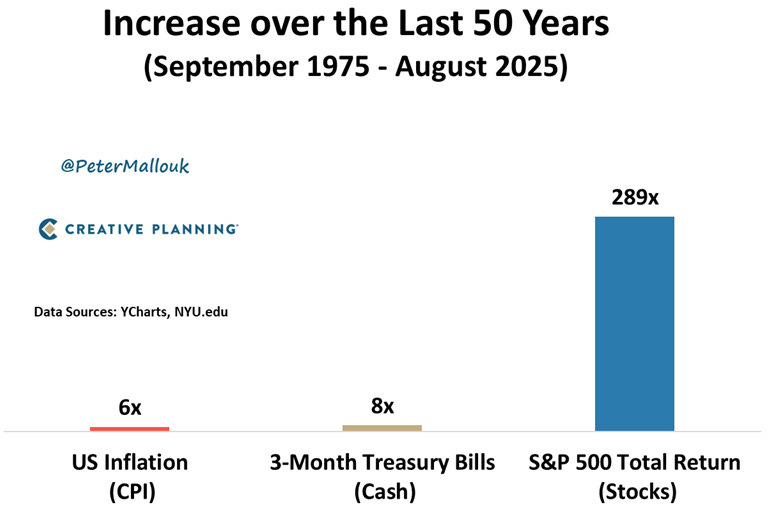 Increase over the Last 50 Years
(September 1975 - August 2025)

@PeterMallouk

CREATIVE PLANNING

Data Sources: YCharts, NYU.edu

6x

8x

289x

US Inflation (CPI)

3-Month Treasury Bills (Cash)

S&P 500 Total Return (Stocks)